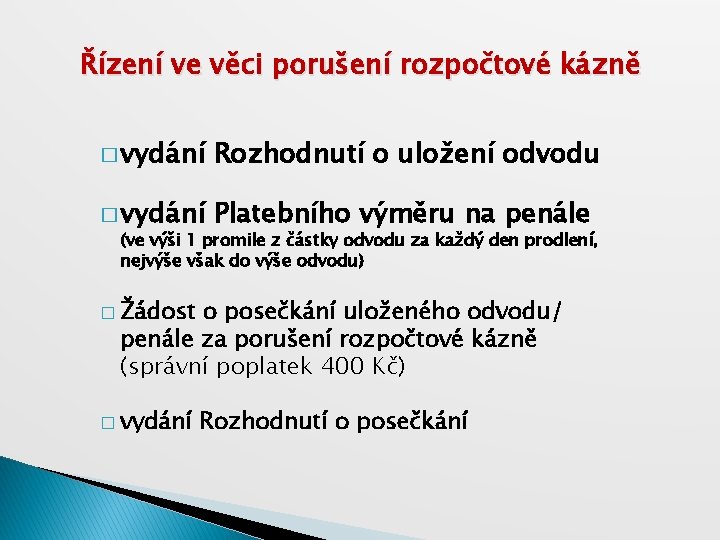 Řízení ve věci porušení rozpočtové kázně

□ vydání Rozhodnutí o uložení odvodu

□ vydání Platebního výměru na penále (ve výši 1 promile z částky odvodu za každý den prodlení, nejvýše však do výše odvodu)

□ Žádost o posečkání uloženého odvodu/ penále za porušení rozpočtové kázně (správní poplatek 400 Kč)

□ vydání Rozhodnutí o posečkání